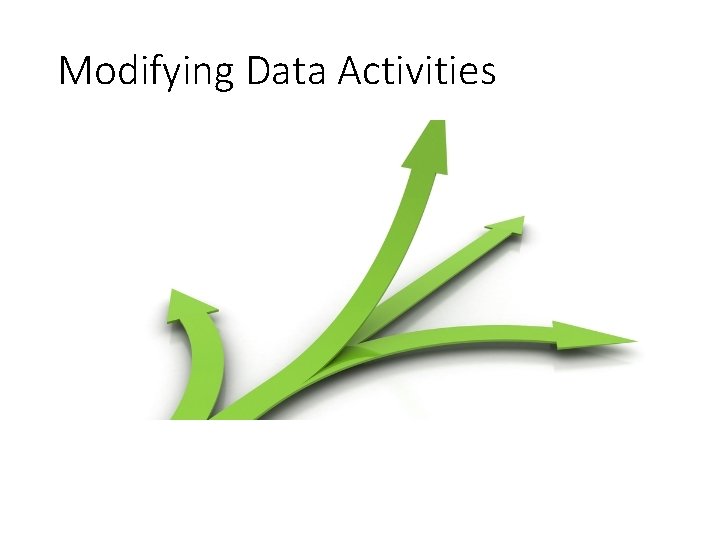 Modifying Data Activities